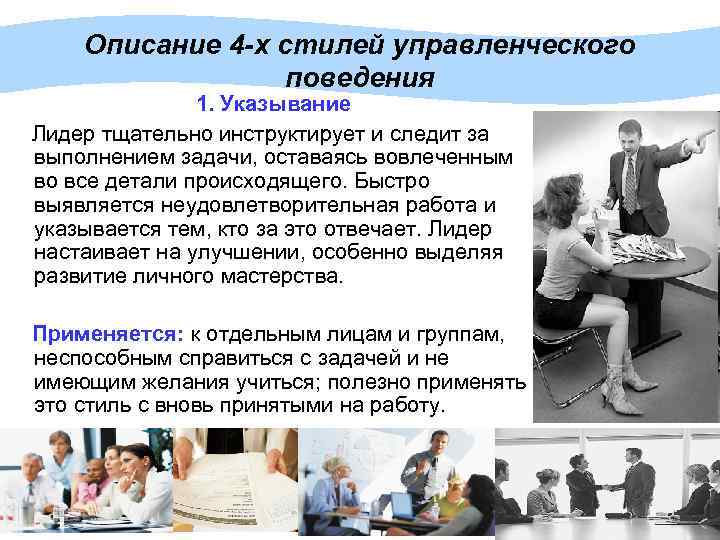 Описание 4-х стилей управленческого поведения

1. Указывание

Лидер тщательно инструктирует и следит за выполнением задачи, оставаясь вовлеченным во все детали происходящего. Быстро выявляется неудовлетворительная работа и указывается тем, кто за это отвечает. Лидер настаивает на улучшении, особенно выделяя развитие личного мастерства.

Применяется: к отдельным лицам и группам, неспособным справиться с задачей и не имеющим желания учиться; полезно применять это стиль с вновь принятыми на работу.